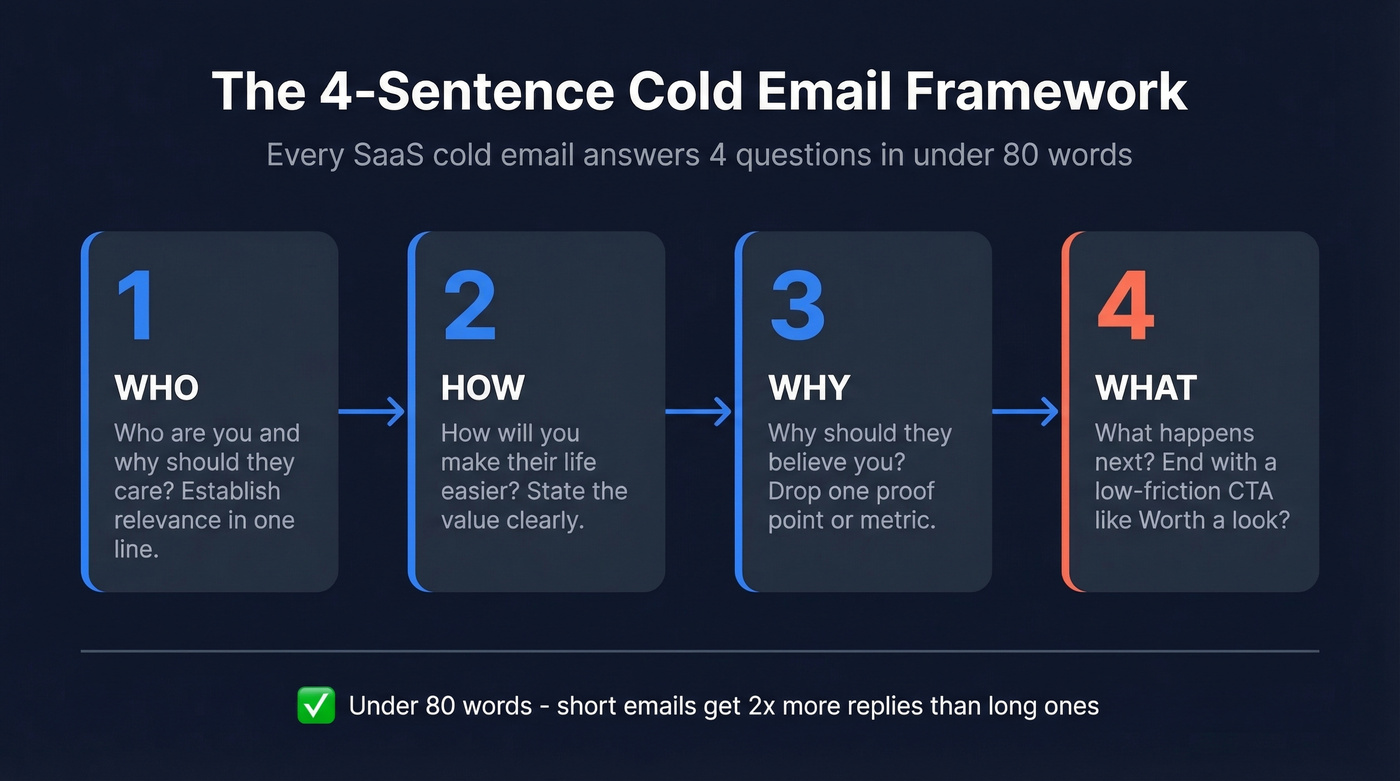 The 4-Sentence Cold Email Framework

Every SaaS cold email answers 4 questions in under 80 words

1

WHO

Who are you and why should they care? Establish relevance in one line.

2

HOW

How will you make their life easier? State the value clearly.

3

WHY

Why should they believe you? Drop one proof point or metric.

4

WHAT

What happens next? End with a low-friction CTA like Worth a look?

✅ Under 80 words - short emails get 2x more replies than long ones